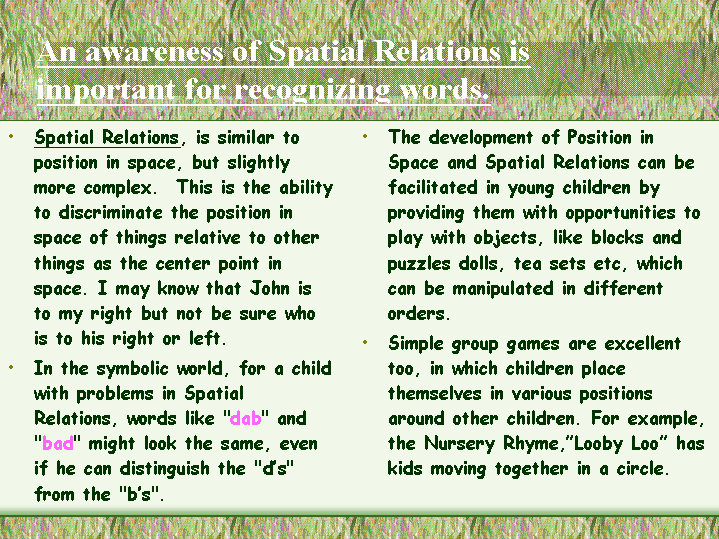 An awareness of Spatial Relations is important for recognizing words.

• Spatial Relations, is similar to position in space, but slightly more complex. This is the ability to discriminate the position in space of things relative to other things as the center point in space. I may know that John is to my right but not be sure who is to his right or left.

• In the symbolic world, for a child with problems in Spatial Relations, words like "dab" and "bad" might look the same, even if he can distinguish the "d's" from the "b's".

• The development of Position in Space and Spatial Relations can be facilitated in young children by providing them with opportunities to play with objects, like blocks and puzzles dolls, tea sets etc, which can be manipulated in different orders.

• Simple group games are excellent too, in which children place themselves in various positions around other children. For example, the Nursery Rhyme,"Looby Loo" has kids moving together in a circle.